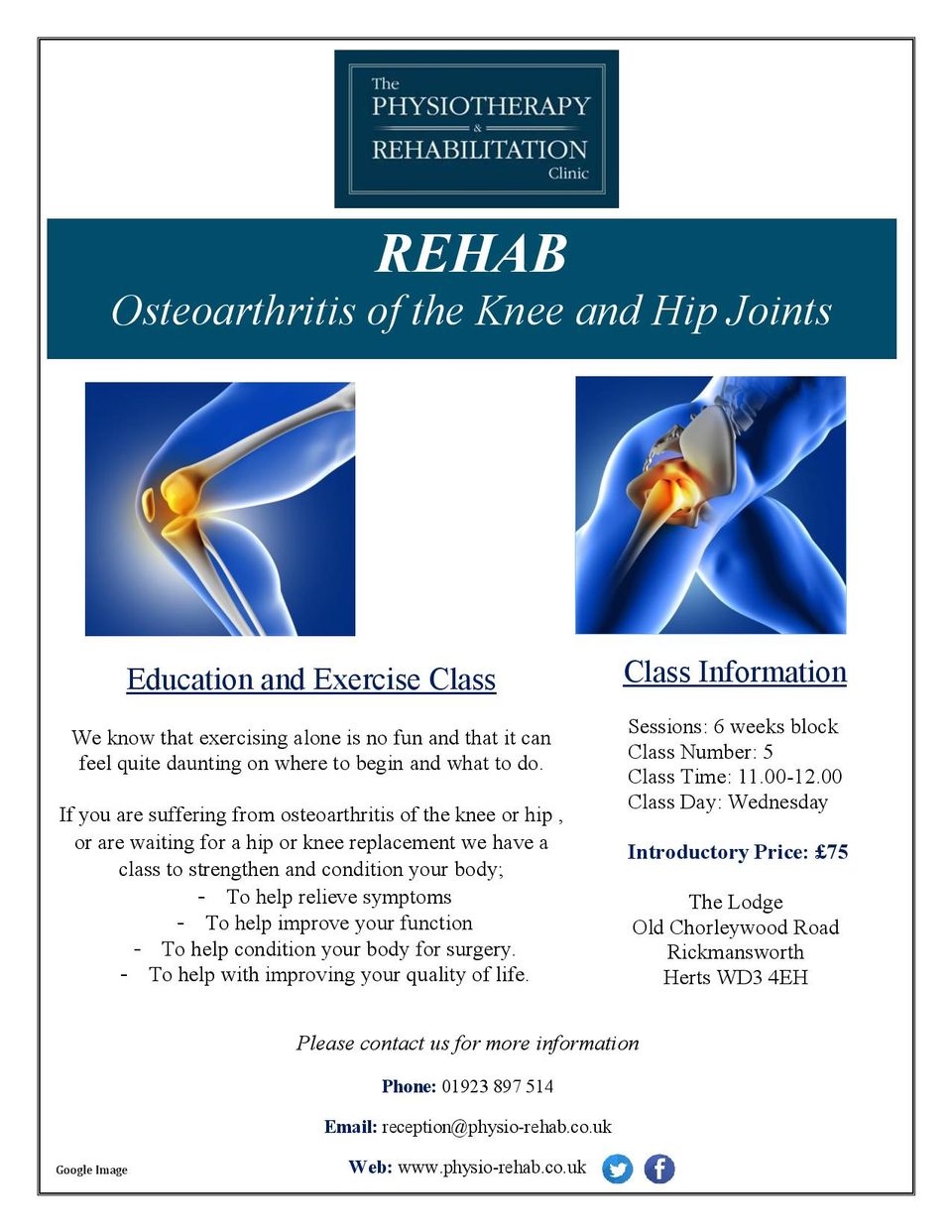 The
PHYSIOTHERAPY
&
REHABILITATION
Clinic

REHAB
Osteoarthritis of the Knee and Hip Joints

Education and Exercise Class

We know that exercising alone is no fun and that it can feel quite daunting on where to begin and what to do.

If you are suffering from osteoarthritis of the knee or hip , or are waiting for a hip or knee replacement we have a class to strengthen and condition your body;
- To help relieve symptoms
- To help improve your function
- To help condition your body for surgery.
- To help with improving your quality of life.

Class Information

Sessions: 6 weeks block
Class Number: 5
Class Time: 11.00-12.00
Class Day: Wednesday

Introductory Price: £75

The Lodge
Old Chorleywood Road
Rickmansworth
Herts WD3 4EH

Please contact us for more information

Phone: 01923 897 514

Email: reception@physio-rehab.co.uk

Web: www.physio-rehab.co.uk

Google Image